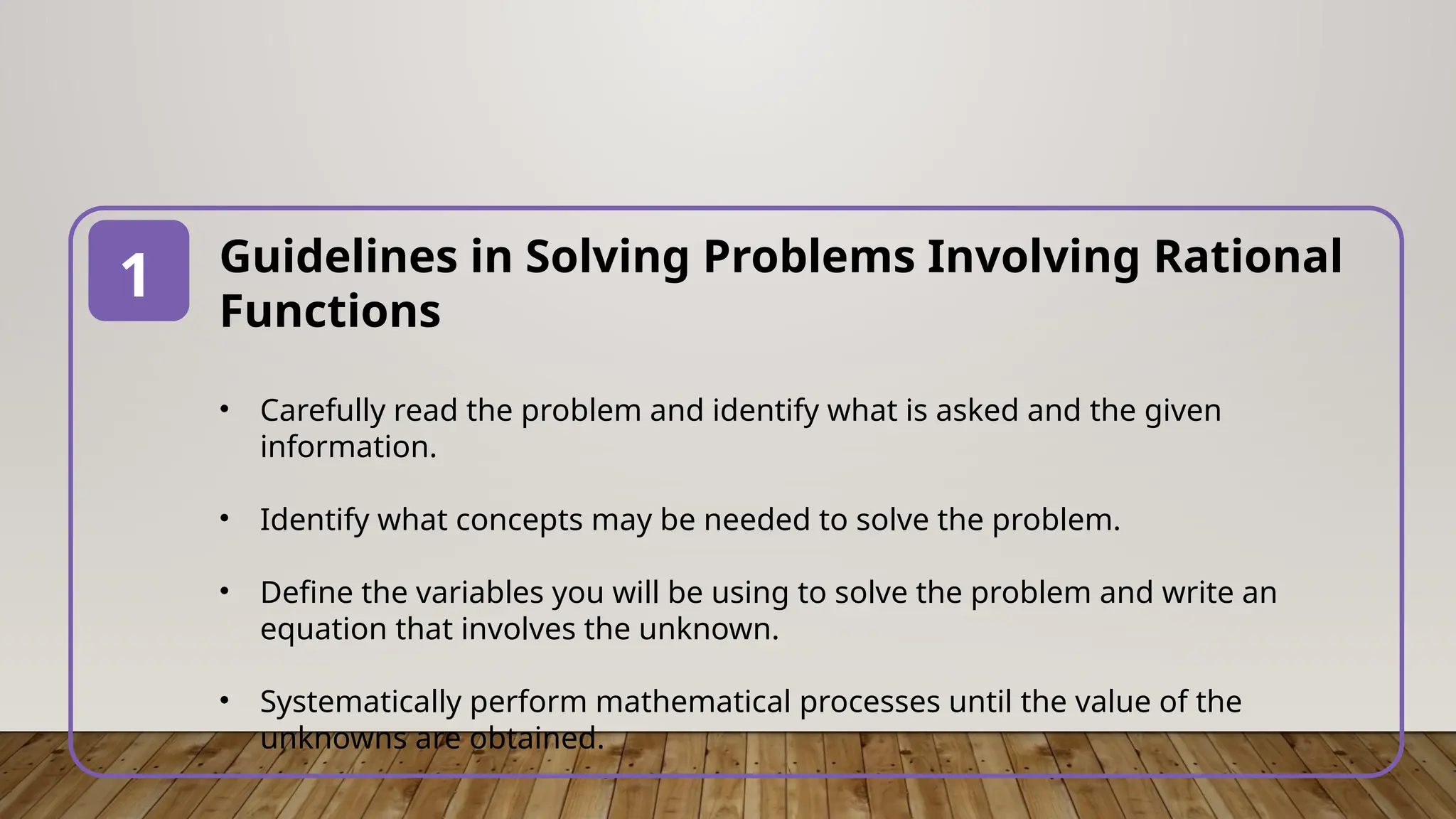 1

Guidelines in Solving Problems Involving Rational Functions

• Carefully read the problem and identify what is asked and the given information.

• Identify what concepts may be needed to solve the problem.

• Define the variables you will be using to solve the problem and write an equation that involves the unknown.

• Systematically perform mathematical processes until the value of the unknowns are obtained.